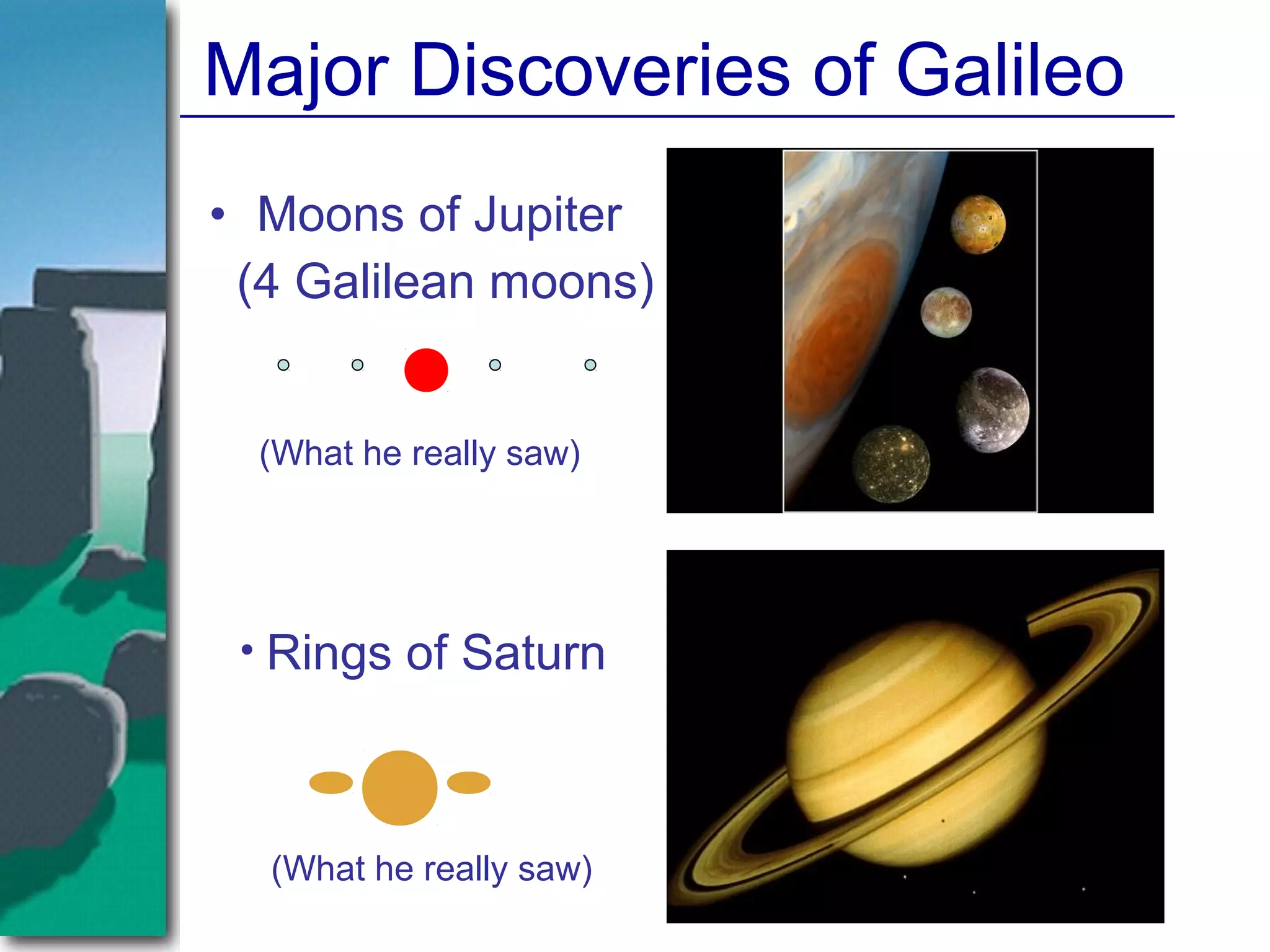 Major Discoveries of Galileo

• Moons of Jupiter (4 Galilean moons)

(What he really saw)

• Rings of Saturn

(What he really saw)